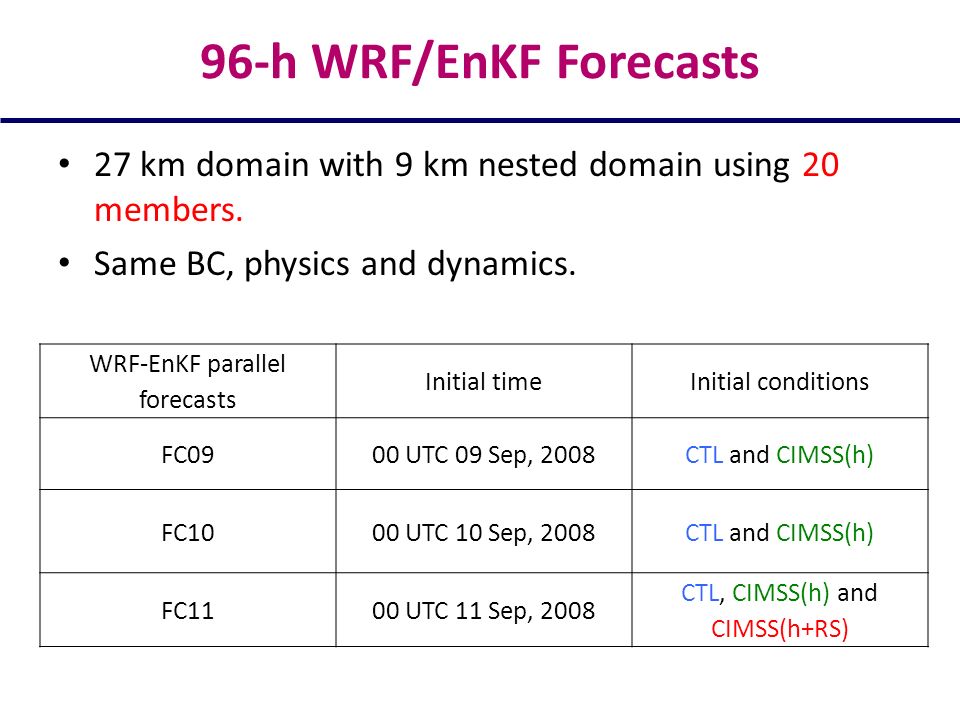 96-h WRF/EnKF Forecasts

• 27 km domain with 9 km nested domain using 20 members.

• Same BC, physics and dynamics.

| WRF-EnKF parallel forecasts | Initial time | Initial conditions |
|---|---|---|
| FC09 | 00 UTC 09 Sep, 2008 | CTL and CIMSS(h) |
| FC10 | 00 UTC 10 Sep, 2008 | CTL and CIMSS(h) |
| FC11 | 00 UTC 11 Sep, 2008 | CTL, CIMSS(h) and CIMSS(h+RS) |